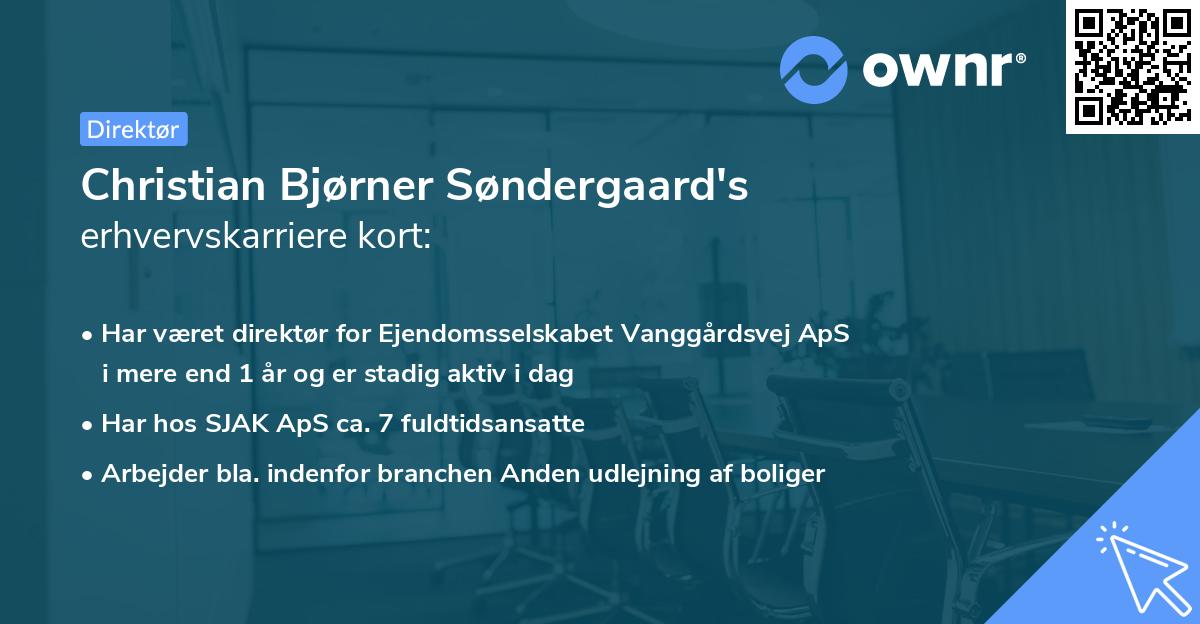 ownr®

Direktør

Christian Bjørner Søndergaard's erhvervskarriere kort:

• Har været direktør for Ejendomsselskabet Vanggårdsvej ApS i mere end 1 år og er stadig aktiv i dag

• Har hos SJAK ApS ca. 7 fuldtidsansatte

• Arbejder bla. indenfor branchen Anden udlejning af boliger